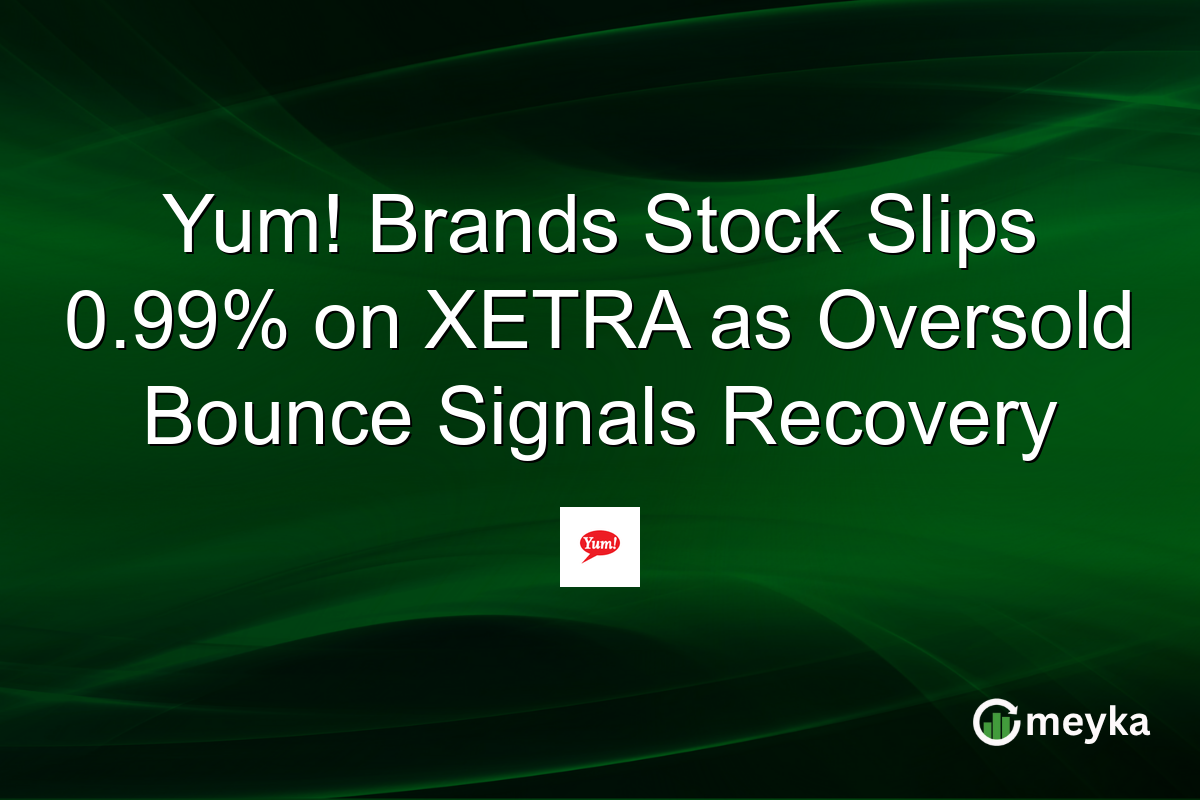 Yum! Brands Stock Slips 0.99% on XETRA as Oversold Bounce Signals Recovery

Yum!

meyka